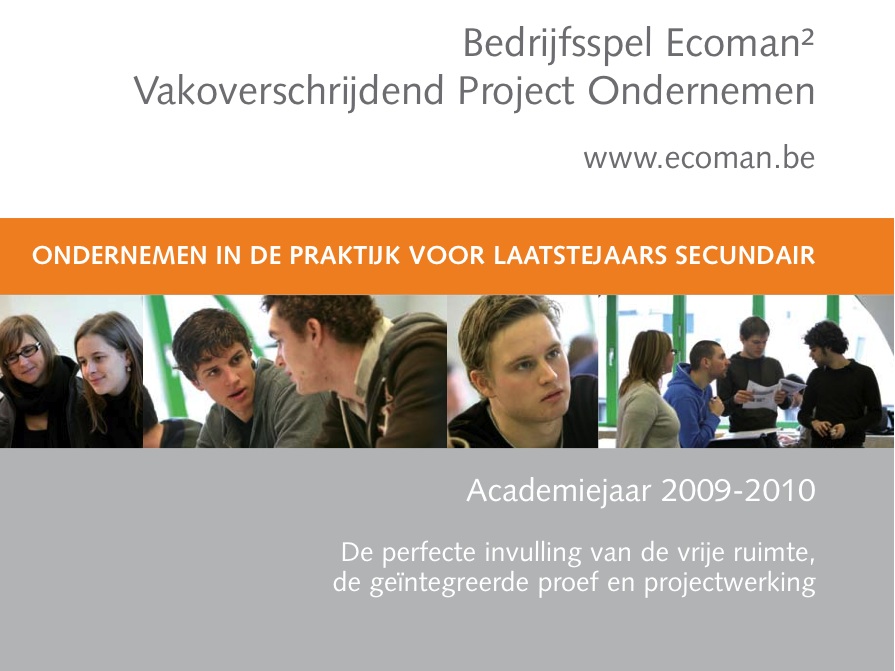 Bedrijfsspel Ecoman²
Vakoverschrijdend Project Ondernemen

www.ecoman.be

ONDERNEMEN IN DE PRAKTIJK VOOR LAATSTEJAARS SECUNDAIR

Academiejaar 2009-2010

De perfecte invulling van de vrije ruimte, de geïntegreerde proef en projectwerking